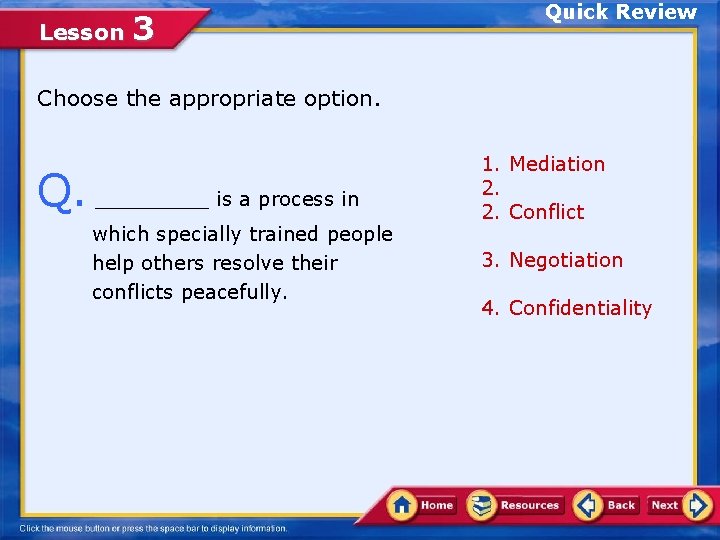 Lesson 3

Quick Review

Choose the appropriate option.

Q. ________ is a process in which specially trained people help others resolve their conflicts peacefully.

1. Mediation
2.
2. Conflict

3. Negotiation

4. Confidentiality

Home Resources Back Next

Click the mouse button or press the space bar to display information.